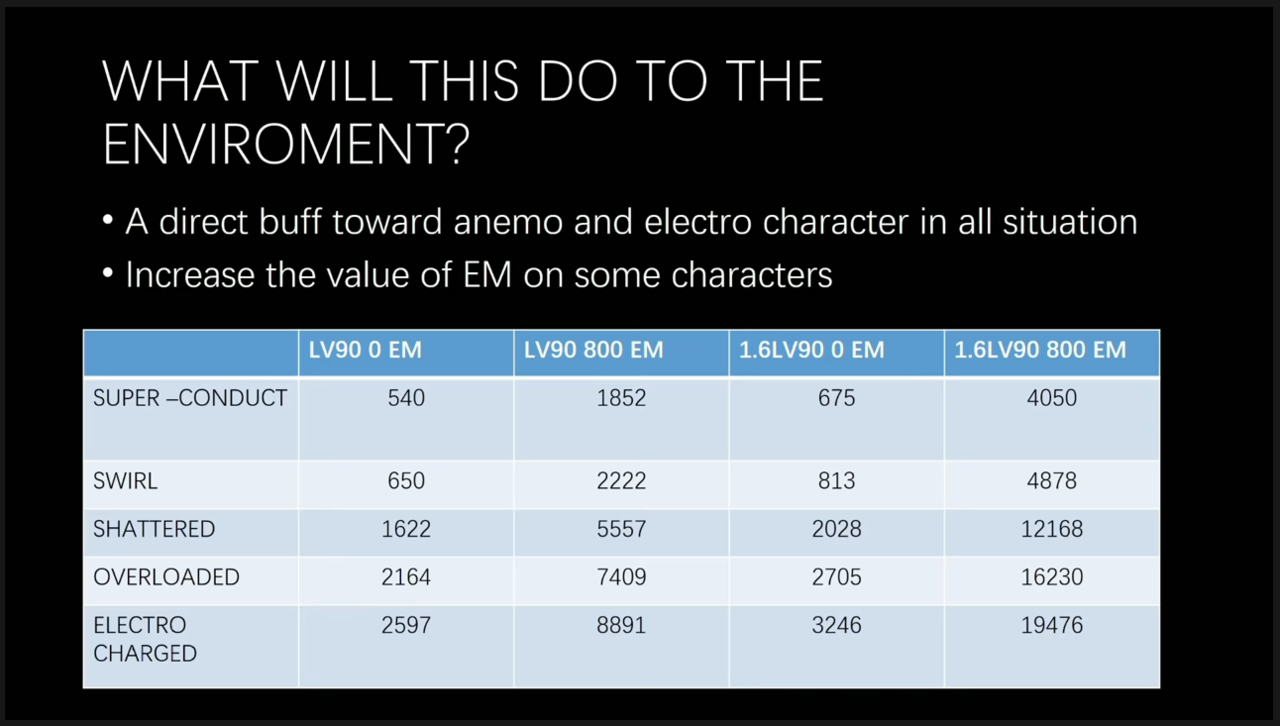 WHAT WILL THIS DO TO THE ENVIROMENT?

• A direct buff toward anemo and electro character in all situation
• Increase the value of EM on some characters

| | LV90 0 EM | LV90 800 EM | 1.6LV90 0 EM | 1.6LV90 800 EM |
|---|---|---|---|---|
| SUPER –CONDUCT | 540 | 1852 | 675 | 4050 |
| SWIRL | 650 | 2222 | 813 | 4878 |
| SHATTERED | 1622 | 5557 | 2028 | 12168 |
| OVERLOADED | 2164 | 7409 | 2705 | 16230 |
| ELECTRO CHARGED | 2597 | 8891 | 3246 | 19476 |